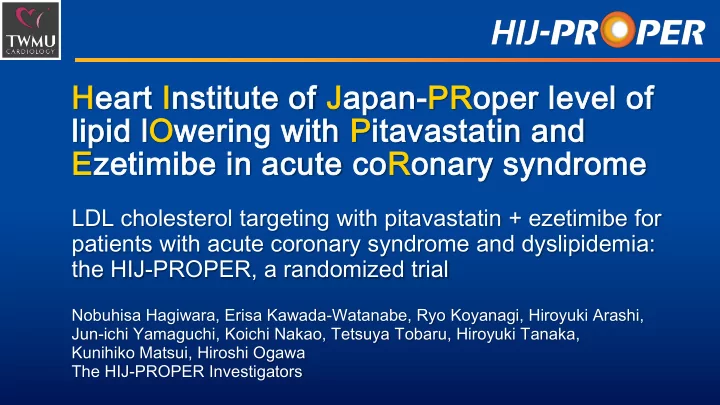 TWMU
CARDIOLOGY

HIJ-PROPER

Heart Institute of Japan-PRoper level of lipid lOwering with Pitavastatin and Ezetimibe in acute coRonary syndrome

LDL cholesterol targeting with pitavastatin + ezetimibe for patients with acute coronary syndrome and dyslipidemia: the HIJ-PROPER, a randomized trial

Nobuhisa Hagiwara, Erisa Kawada-Watanabe, Ryo Koyanagi, Hiroyuki Arashi, Jun-ichi Yamaguchi, Koichi Nakao, Tetsuya Tobaru, Hiroyuki Tanaka, Kunihiko Matsui, Hiroshi Ogawa
The HIJ-PROPER Investigators